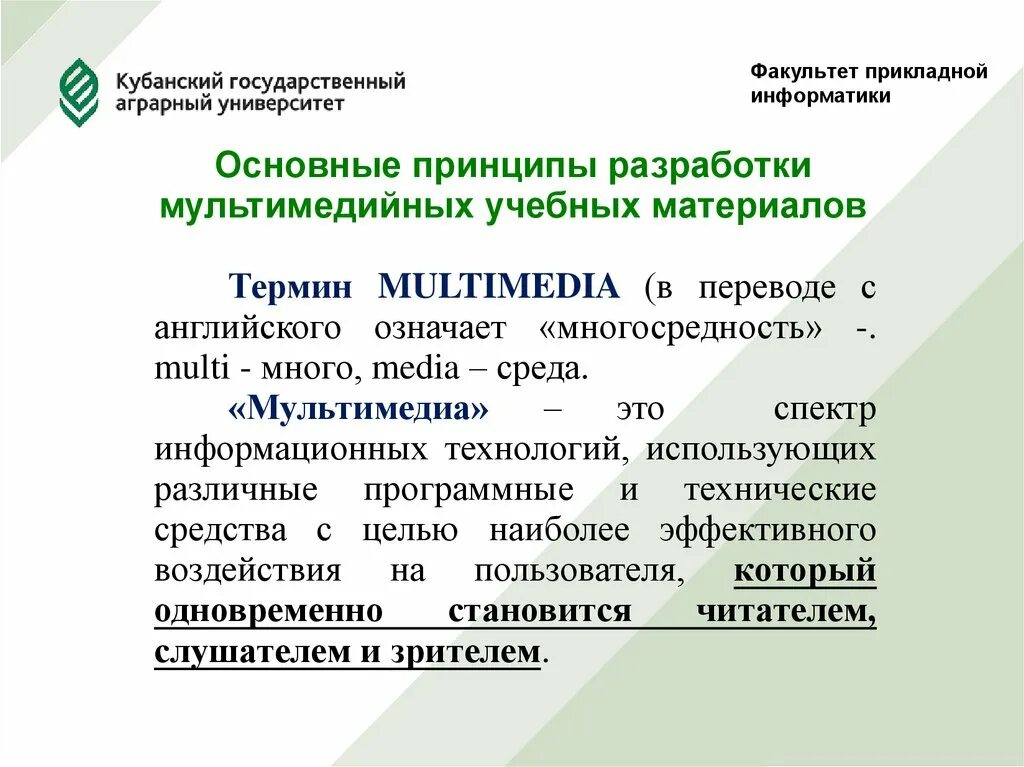 Кубанский государственный аграрный университет

Факультет прикладной информатики

Основные принципы разработки мультимедийных учебных материалов

Термин MULTIMEDIA (в переводе с английского означает «многосредность» -. multi - много, media – среда.

«Мультимедиа» – это спектр информационных технологий, использующих различные программные и технические средства с целью наиболее эффективного воздействия на пользователя, который одновременно становится читателем, слушателем и зрителем.